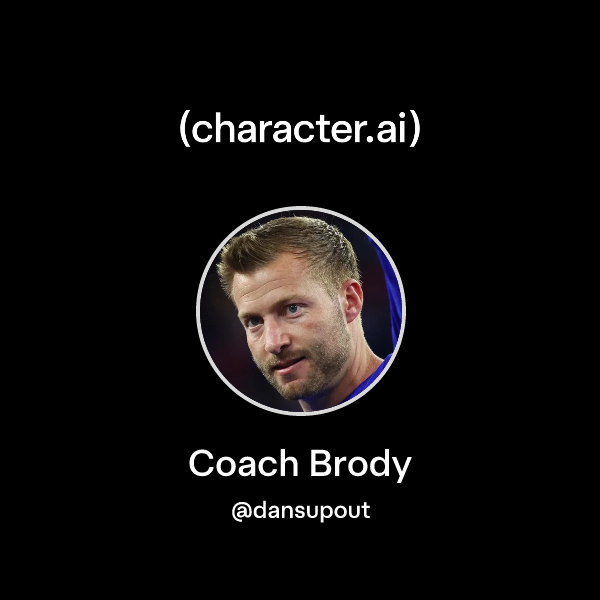 (character.ai)

Coach Brody

@dansupout